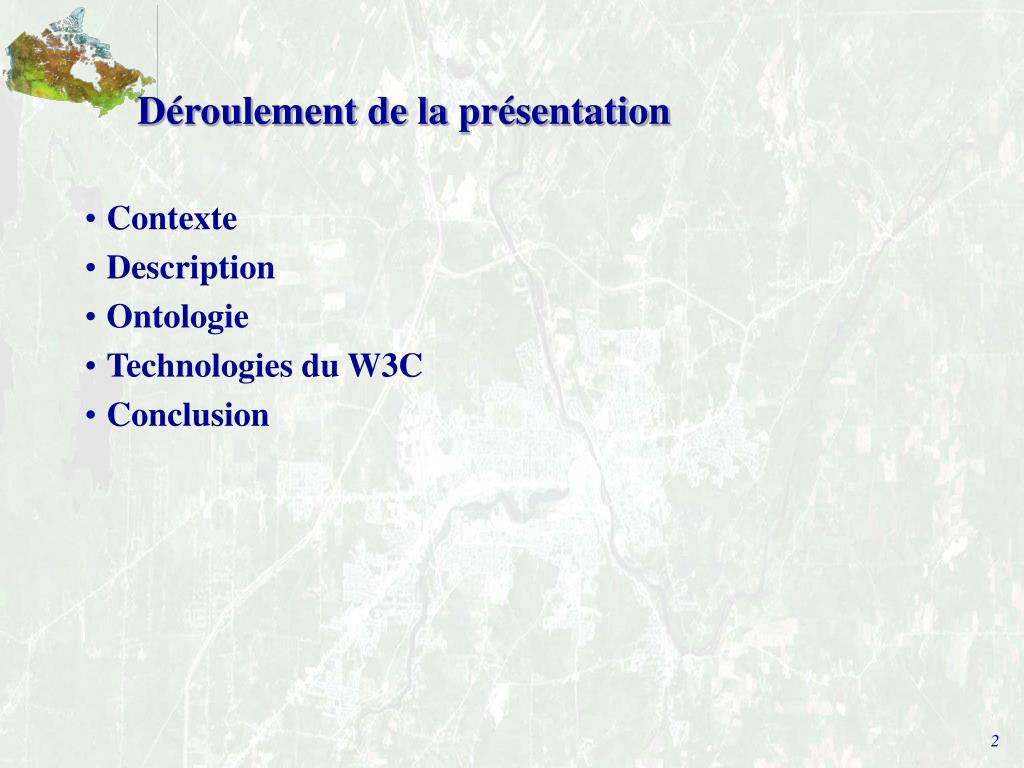 Déroulement de la présentation

• Contexte
• Description
• Ontologie
• Technologies du W3C
• Conclusion

2